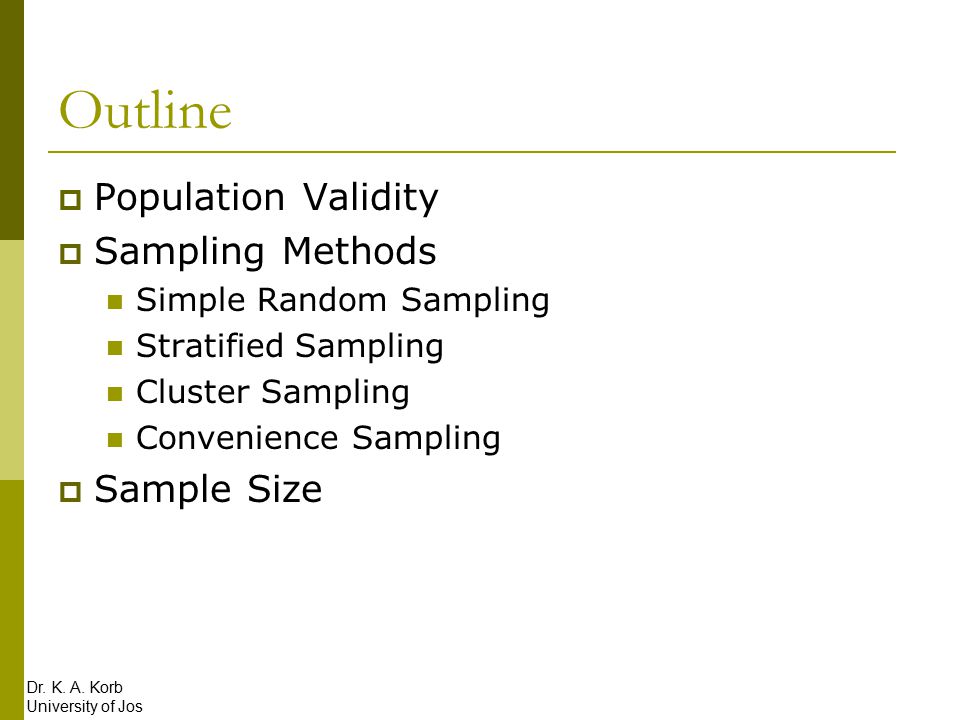 Outline

Population Validity

Sampling Methods

Simple Random Sampling

Stratified Sampling

Cluster Sampling

Convenience Sampling

Sample Size

Dr. K. A. Korb
University of Jos